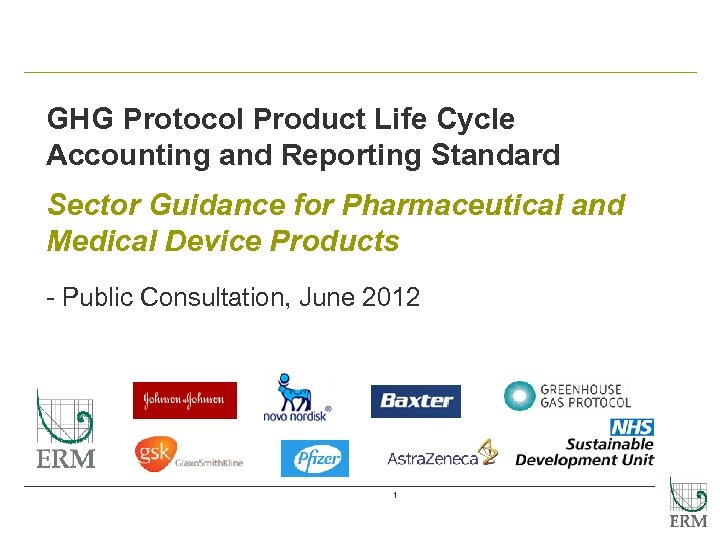 GHG Protocol Product Life Cycle Accounting and Reporting Standard

Sector Guidance for Pharmaceutical and Medical Device Products

- Public Consultation, June 2012

ERM

Johnson & Johnson

novo nordisk®

Baxter

GREENHOUSE GAS PROTOCOL

gsk GlaxoSmithKline

Pfizer

AstraZeneca

NHS Sustainable Development Unit

1

ERM